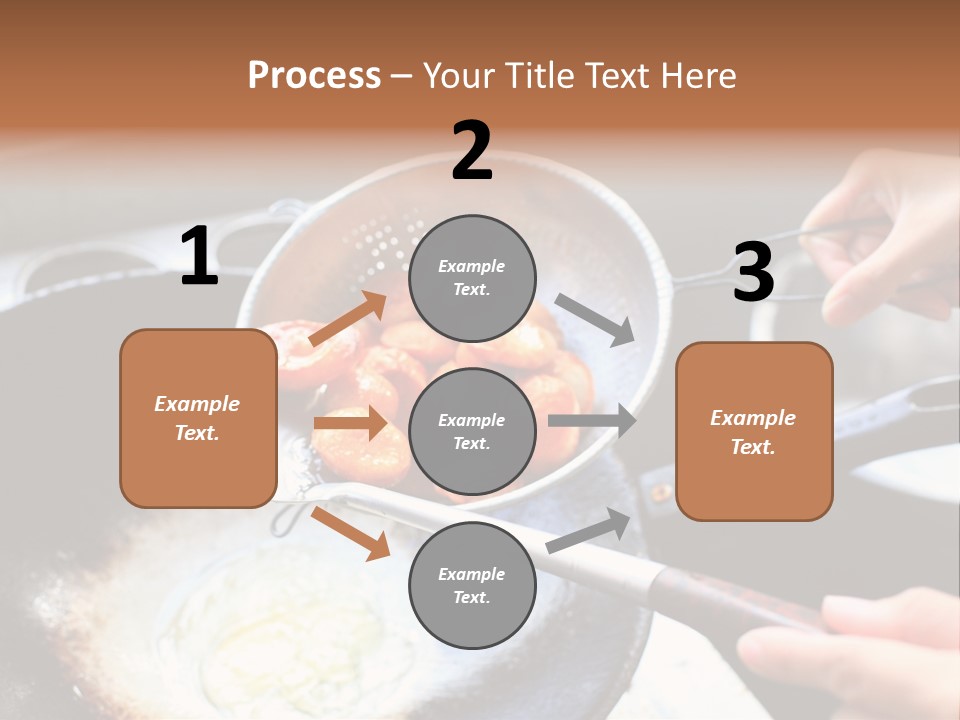 Process – Your Title Text Here

1

Example Text.

2

Example Text.

Example Text.

Example Text.

3

Example Text.